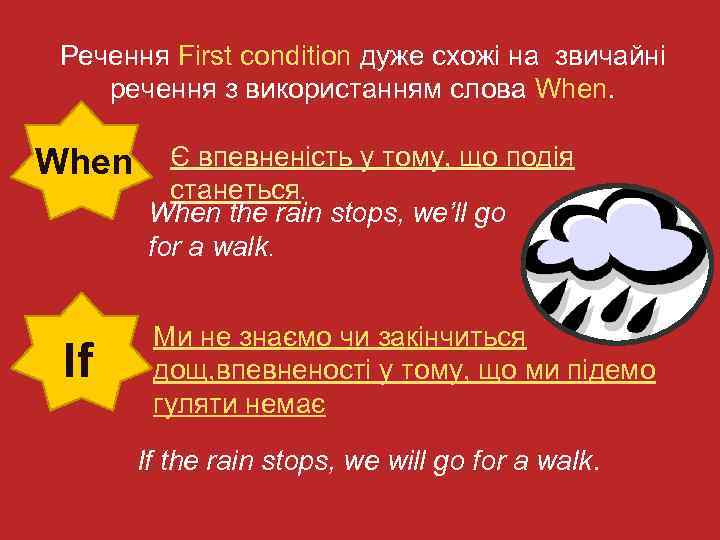 Речення First condition дуже схожі на звичайні речення з використанням слова When.

When

Є впевненість у тому, що подія станеться.

When the rain stops, we'll go for a walk.

If

Ми не знаємо чи закінчиться дощ,впевненості у тому, що ми підемо гуляти немає

If the rain stops, we will go for a walk.